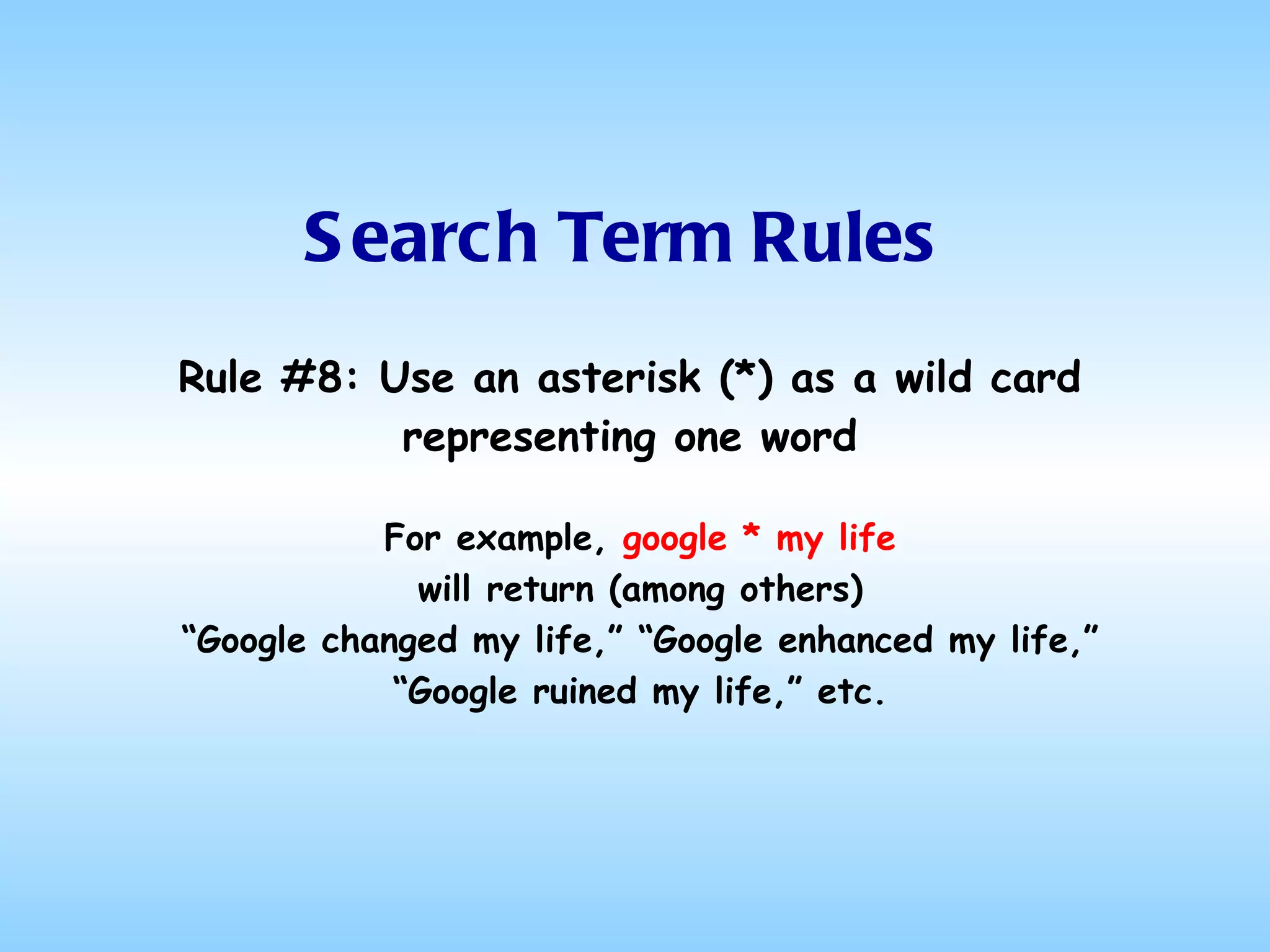 Search Term Rules

Rule #8: Use an asterisk (*) as a wild card representing one word

For example, google * my life will return (among others) “Google changed my life,” “Google enhanced my life,” “Google ruined my life,” etc.